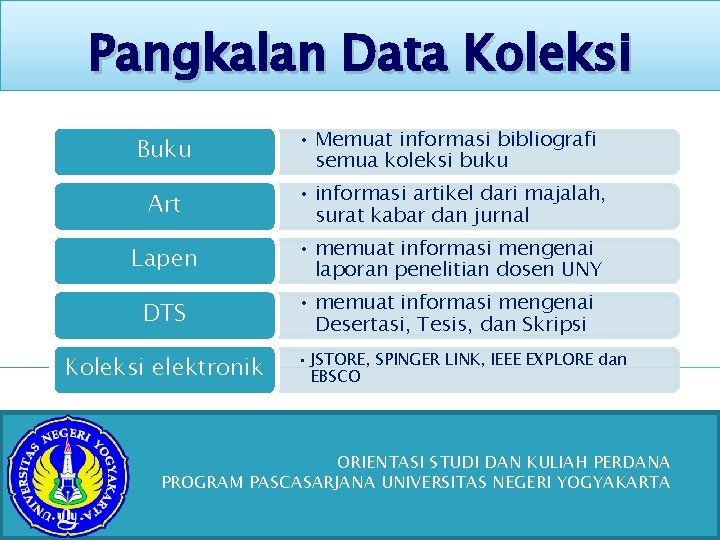 Pangkalan Data Koleksi

Buku
• Memuat informasi bibliografi semua koleksi buku

Art
• informasi artikel dari majalah, surat kabar dan jurnal

Lapen
• memuat informasi mengenai laporan penelitian dosen UNY

DTS
• memuat informasi mengenai Desertasi, Tesis, dan Skripsi

Koleksi elektronik
• JSTORE, SPINGER LINK, IEEE EXPLORE dan EBSCO

UNIVERSITAS NEGERI YOGYAKARTA

ORIENTASI STUDI DAN KULIAH PERDANA
PROGRAM PASCASARJANA UNIVERSITAS NEGERI YOGYAKARTA